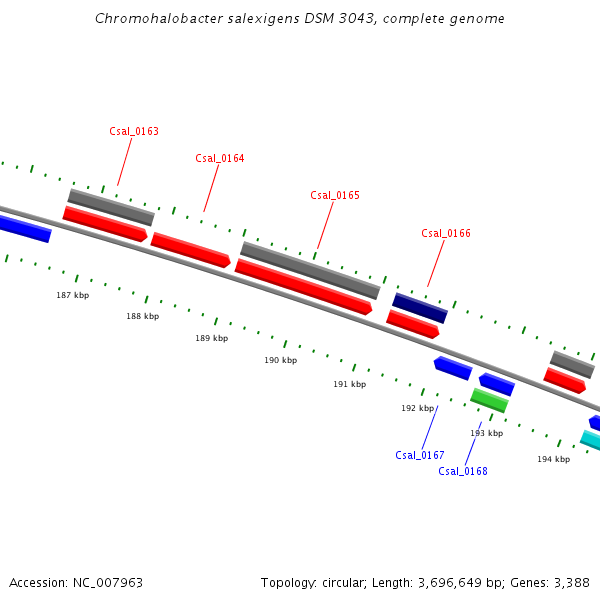 Chromohalobacter salexigens DSM 3043, complete genome

Csal_0163
Csal_0164
Csal_0165
Csal_0166

187 kbp
188 kbp
189 kbp
190 kbp
191 kbp
192 kbp
193 kbp
194 kbp

Csal_0167
Csal_0168

Accession: NC_007963

Topology: circular; Length: 3,696,649 bp; Genes: 3,388